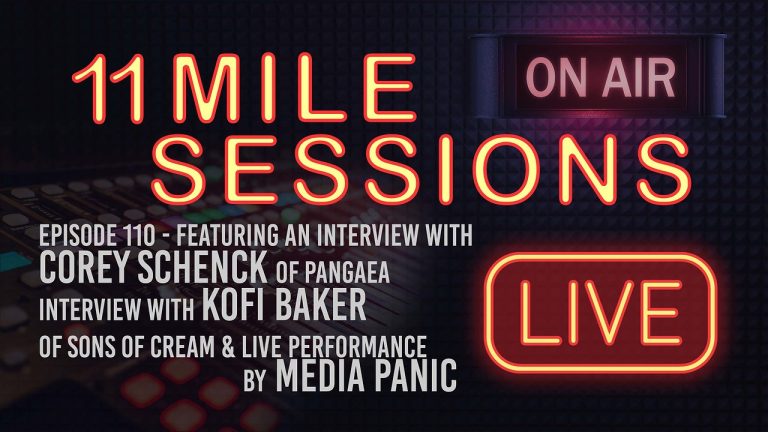 11 MILE SESSIONS

ON AIR

EPISODE 110 - FEATURING AN INTERVIEW WITH COREY SCHENCK OF PANGAEA INTERVIEW WITH KOFI BAKER OF SONS OF CREAM & LIVE PERFORMANCE BY MEDIA PANIC

LIVE